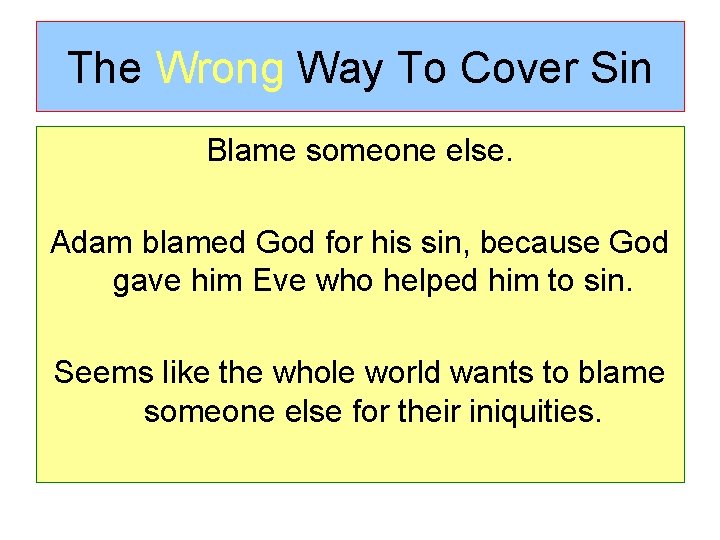 The Wrong Way To Cover Sin

Blame someone else.

Adam blamed God for his sin, because God gave him Eve who helped him to sin.

Seems like the whole world wants to blame someone else for their iniquities.